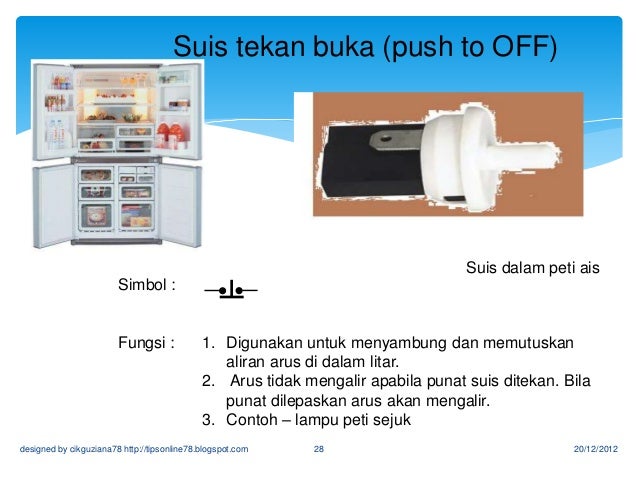 Suis tekan buka (push to OFF)

Suis dalam peti ais

Simbol :

Fungsi :
1. Digunakan untuk menyambung dan memutuskan aliran arus di dalam litar.
2. Arus tidak mengalir apabila punat suis ditekan. Bila punat dilepaskan arus akan mengalir.
3. Contoh – lampu peti sejuk

designed by cikguziana78 http://tipsonline78.blogspot.com 28 20/12/2012